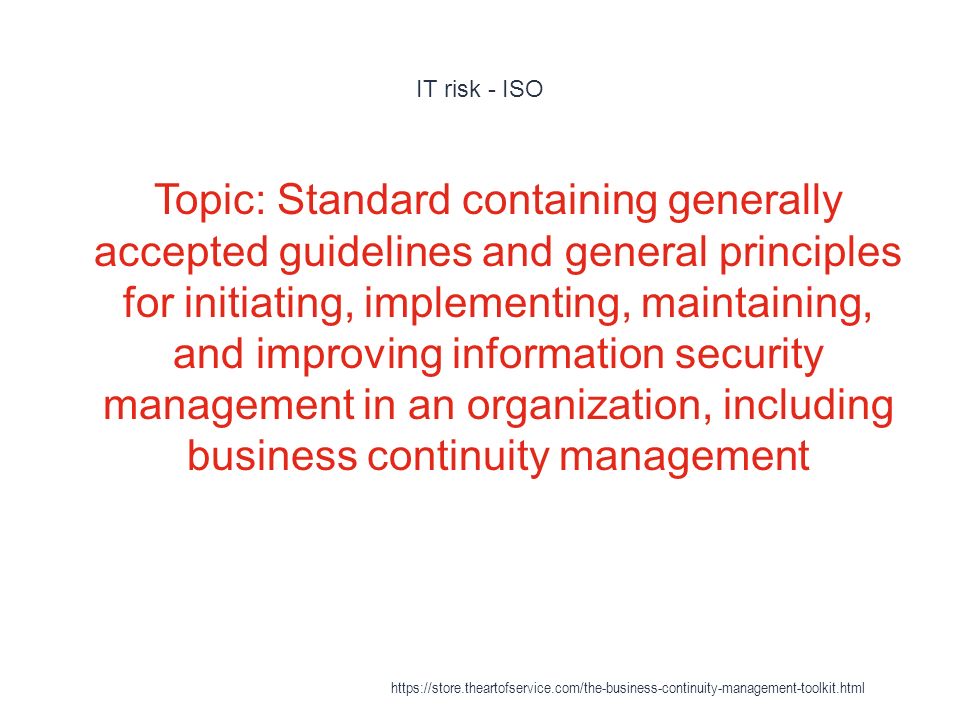 IT risk - ISO

Topic: Standard containing generally accepted guidelines and general principles for initiating, implementing, maintaining, and improving information security management in an organization, including business continuity management

https://store.theartofservice.com/the-business-continuity-management-toolkit.html